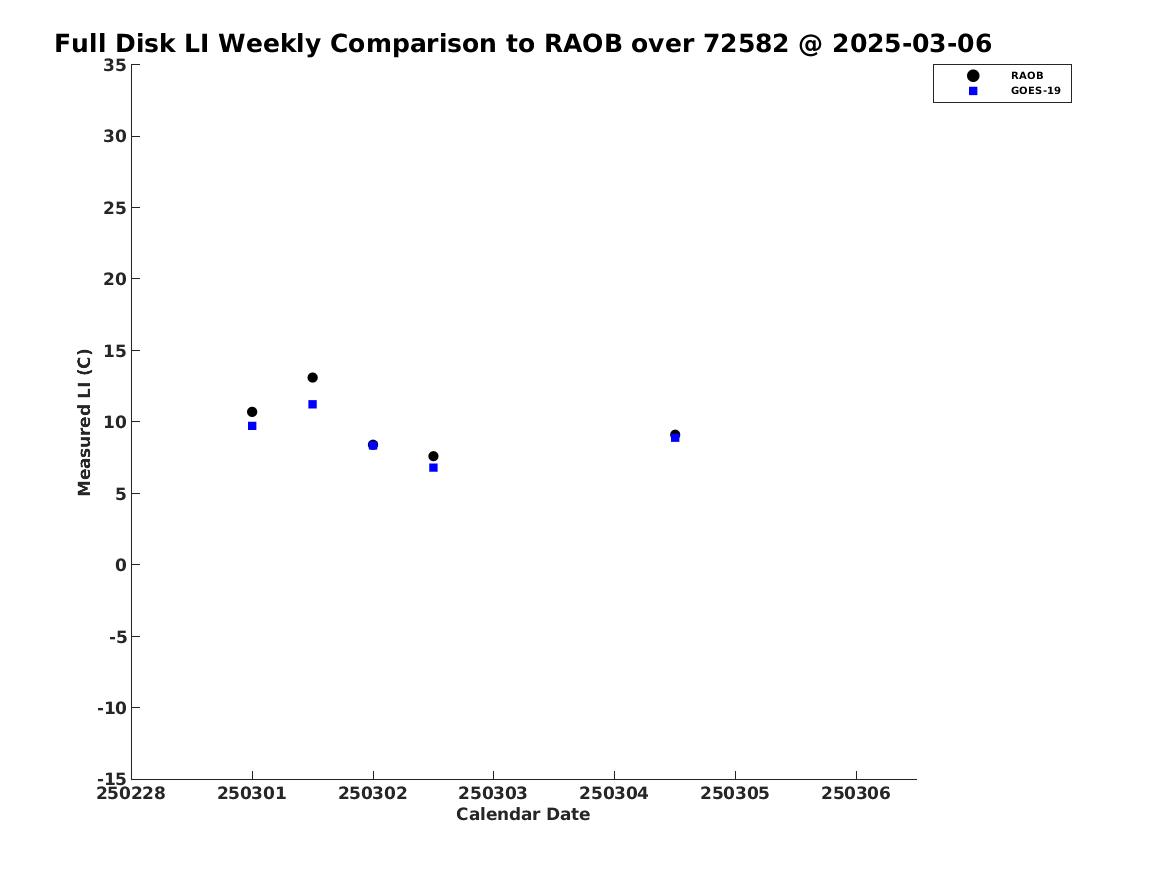 Full Disk LI Weekly Comparison to RAOB over 72582 @ 2025-03-06

RAOB
GOES-19

Measured LI (C)

35
30
25
20
15
10
5
0
-5
-10
-15

250228
250301
250302
250303
250304
250305
250306

Calendar Date